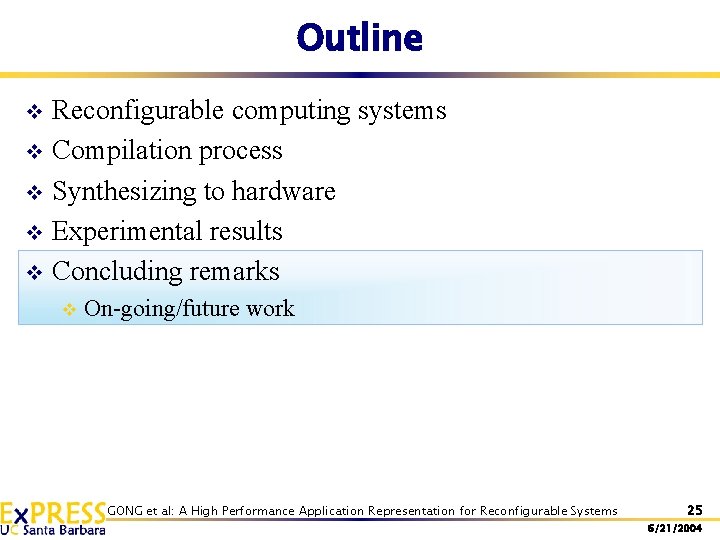 Outline

❖ Reconfigurable computing systems
❖ Compilation process
❖ Synthesizing to hardware
❖ Experimental results
❖ Concluding remarks
❖ On-going/future work

ExPRESS
UC Santa Barbara

GONG et al: A High Performance Application Representation for Reconfigurable Systems

25

6/21/2004